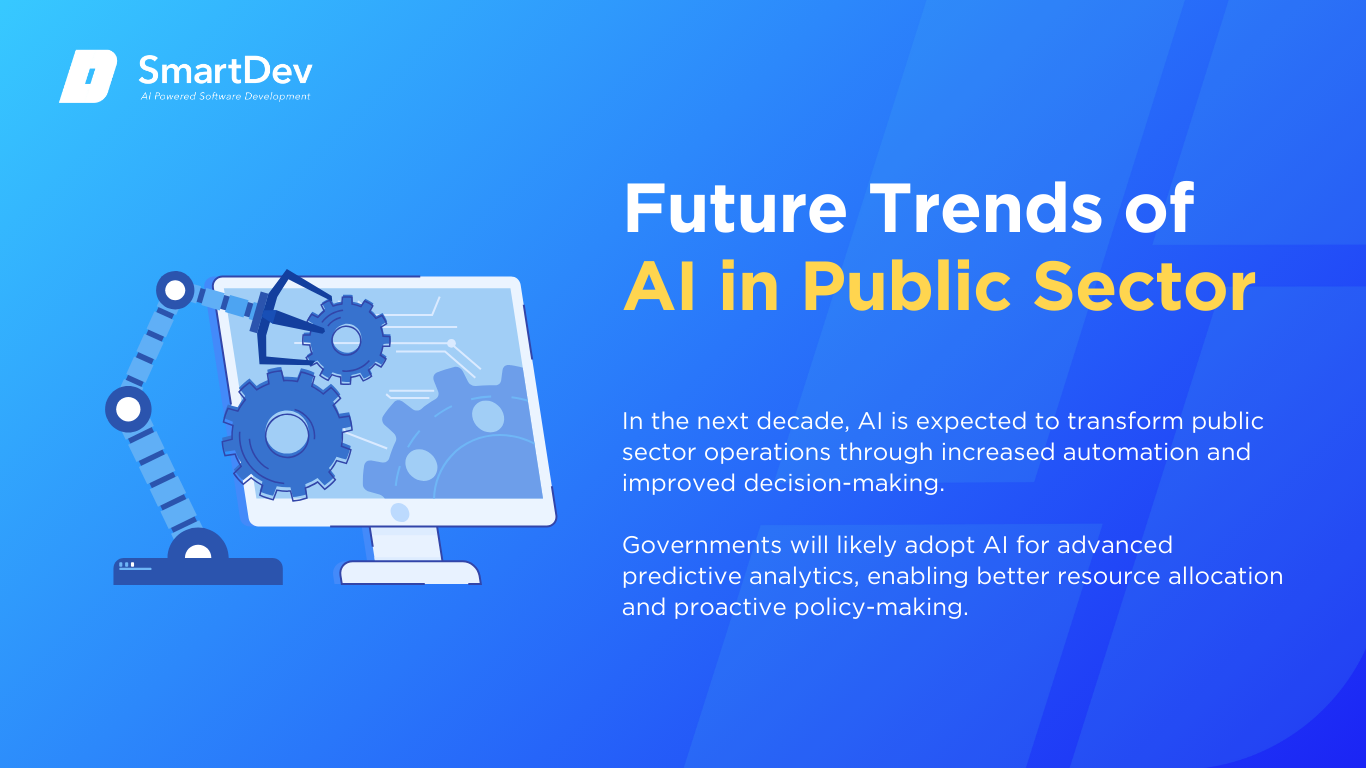 SmartDev
AI Powered Software Development

Future Trends of AI in Public Sector

In the next decade, AI is expected to transform public sector operations through increased automation and improved decision-making.

Governments will likely adopt AI for advanced predictive analytics, enabling better resource allocation and proactive policy-making.